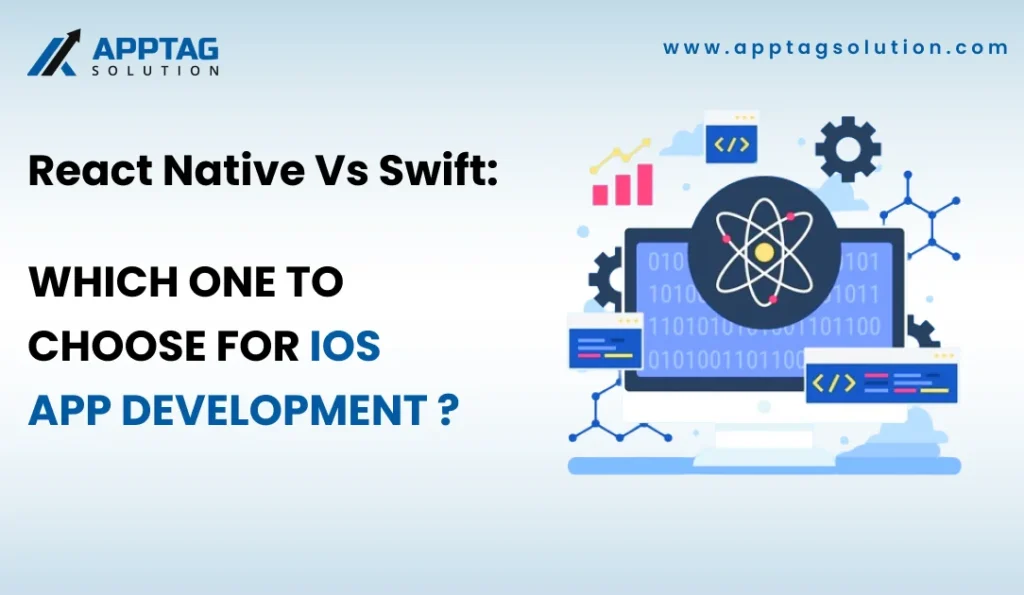 APPTAG
SOLUTION

www.apptagsolution.com

React Native Vs Swift:

WHICH ONE TO CHOOSE FOR IOS APP DEVELOPMENT ?

</>

010 101
1010 1011
1101010101001101100
0101001101100

</>